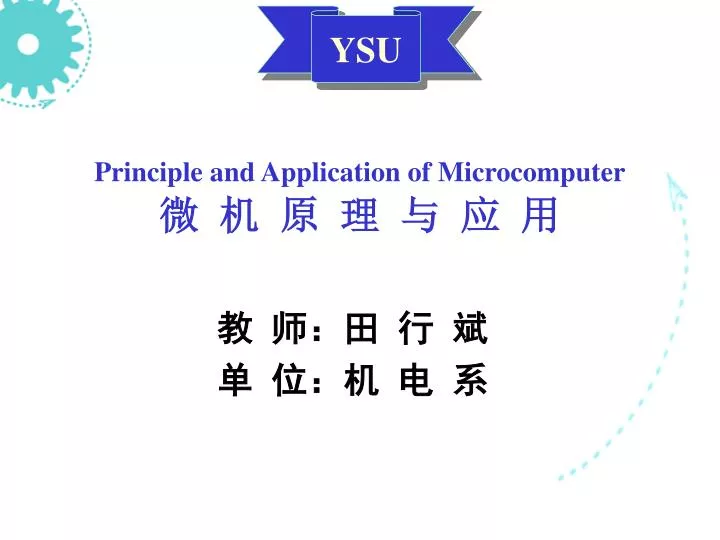 YSU

Principle and Application of Microcomputer
微 机 原 理 与 应 用

教 师：田 行 斌
单 位：机 电 系